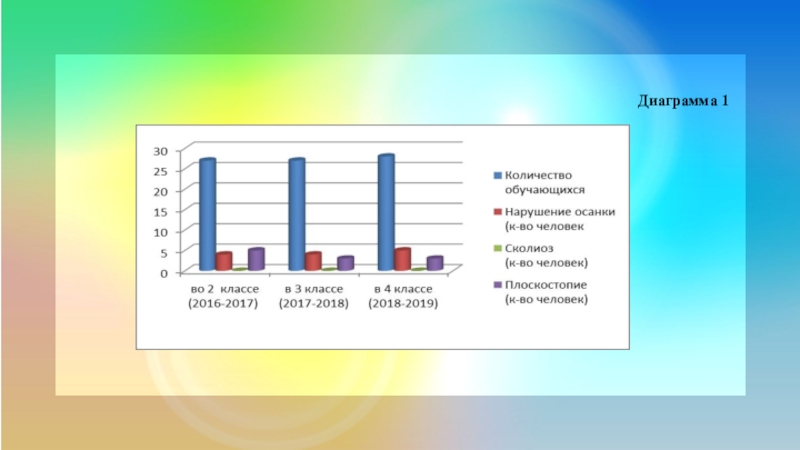 Диаграмма 1

30
25
20
15
10
5
0

во 2 классе (2016-2017)
в 3 классе (2017-2018)
в 4 классе (2018-2019)

Количество обучающихся
Нарушение осанки (к-во человек
Сколиоз (к-во человек)
Плоскостопие (к-во человек)